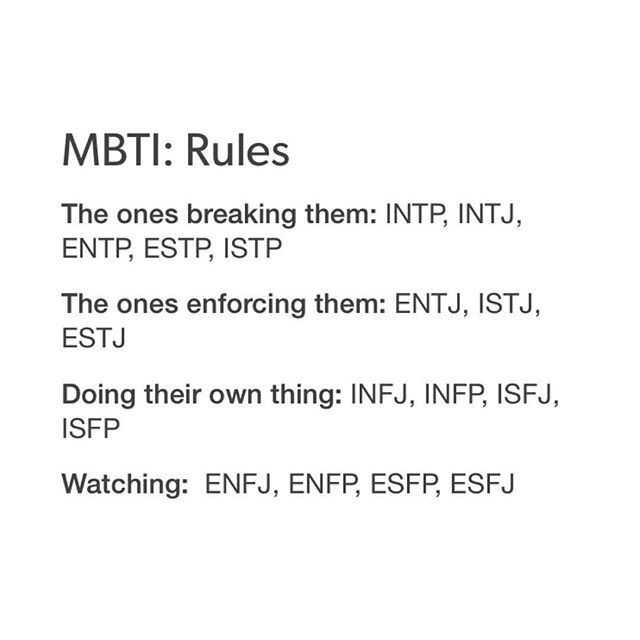 MBTI: Rules

The ones breaking them: INTP, INTJ, ENTP, ESTP, ISTP

The ones enforcing them: ENTJ, ISTJ, ESTJ

Doing their own thing: INFJ, INFP, ISFJ, ISFP

Watching: ENFJ, ENFP, ESFP, ESFJ